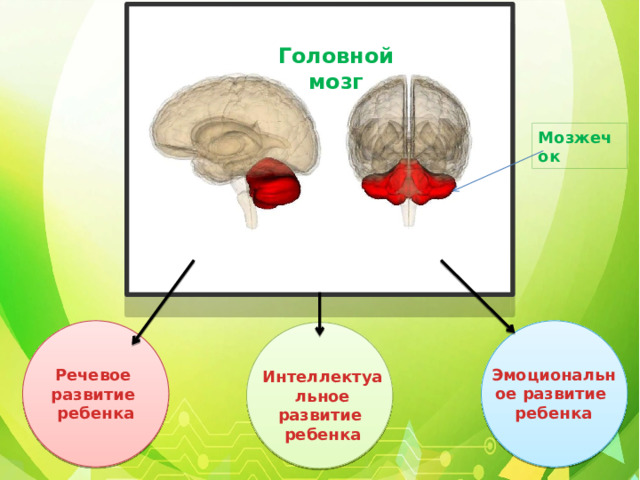 Головной мозг

Мозжечок

Речевое развитие ребенка

Интеллектуальное развитие ребенка

Эмоциональное развитие ребенка